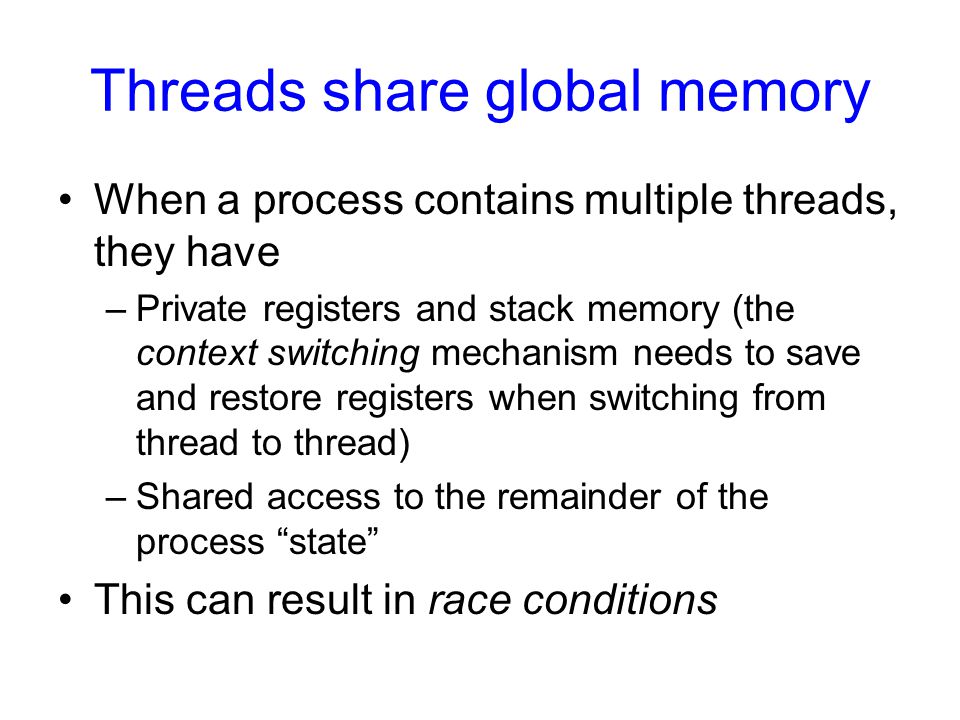 Threads share global memory

• When a process contains multiple threads, they have

– Private registers and stack memory (the context switching mechanism needs to save and restore registers when switching from thread to thread)

– Shared access to the remainder of the process “state”

• This can result in race conditions